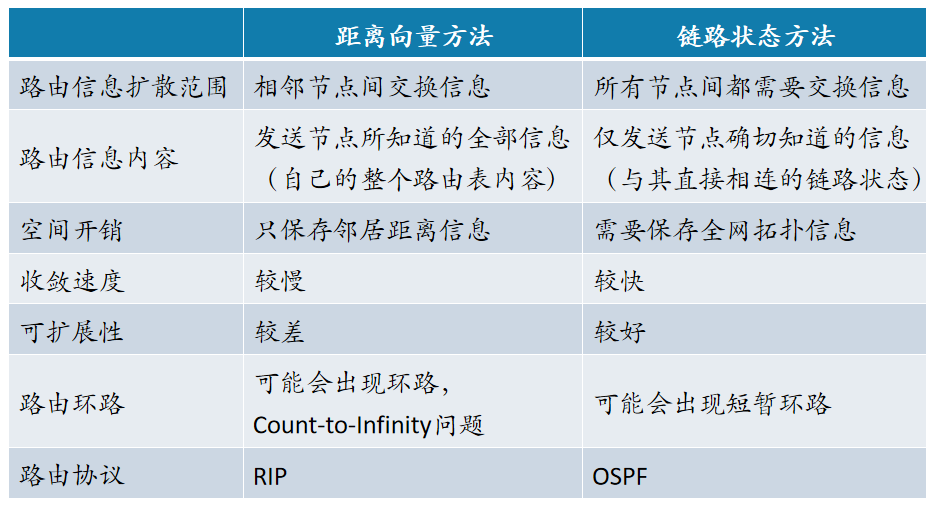 | | 距离向量方法 | 链路状态方法 |
|---|---|---|
| 路由信息扩散范围 | 相邻节点间交换信息 | 所有节点间都需要交换信息 |
| 路由信息内容 | 发送节点所知道的全部信息（自己的整个路由表内容） | 仅发送节点确切知道的信息（与其直接相连的链路状态） |
| 空间开销 | 只保存邻居距离信息 | 需要保存全网拓扑信息 |
| 收敛速度 | 较慢 | 较快 |
| 可扩展性 | 较差 | 较好 |
| 路由环路 | 可能会出现环路，Count-to-Infinity问题 | 可能会出现短暂环路 |
| 路由协议 | RIP | OSPF |